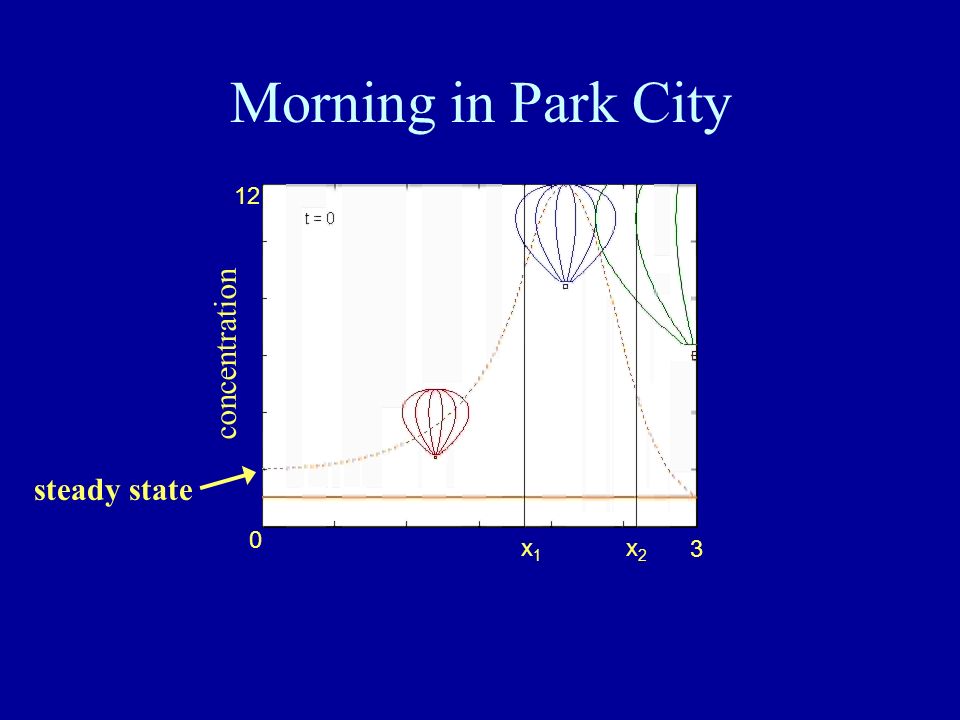 Morning in Park City

12

t = 0

concentration

steady state

0

$x_1$

$x_2$

3